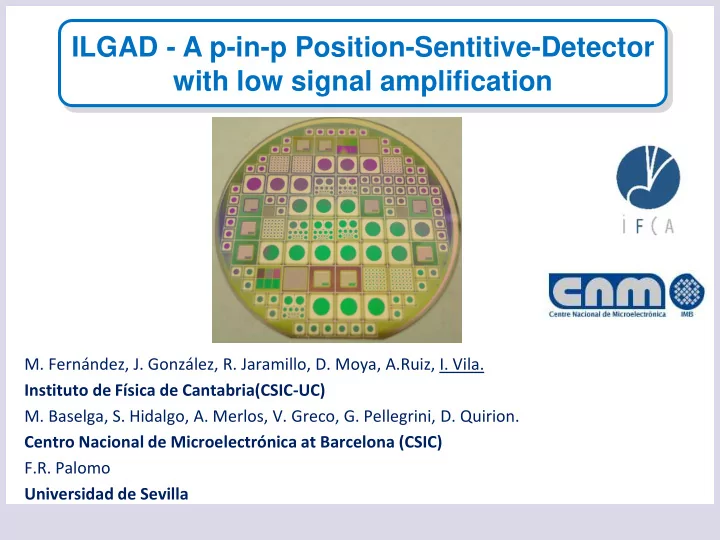 ILGAD - A p-in-p Position-Sentitive-Detector with low signal amplification

IFCA

cnm
Centre Nacional de Microelectrònica
IMB

M. Fernández, J. González, R. Jaramillo, D. Moya, A.Ruiz, I. Vila.
Instituto de Física de Cantabria(CSIC-UC)
M. Baselga, S. Hidalgo, A. Merlos, V. Greco, G. Pellegrini, D. Quirion.
Centro Nacional de Microelectrónica at Barcelona (CSIC)
F.R. Palomo
Universidad de Sevilla